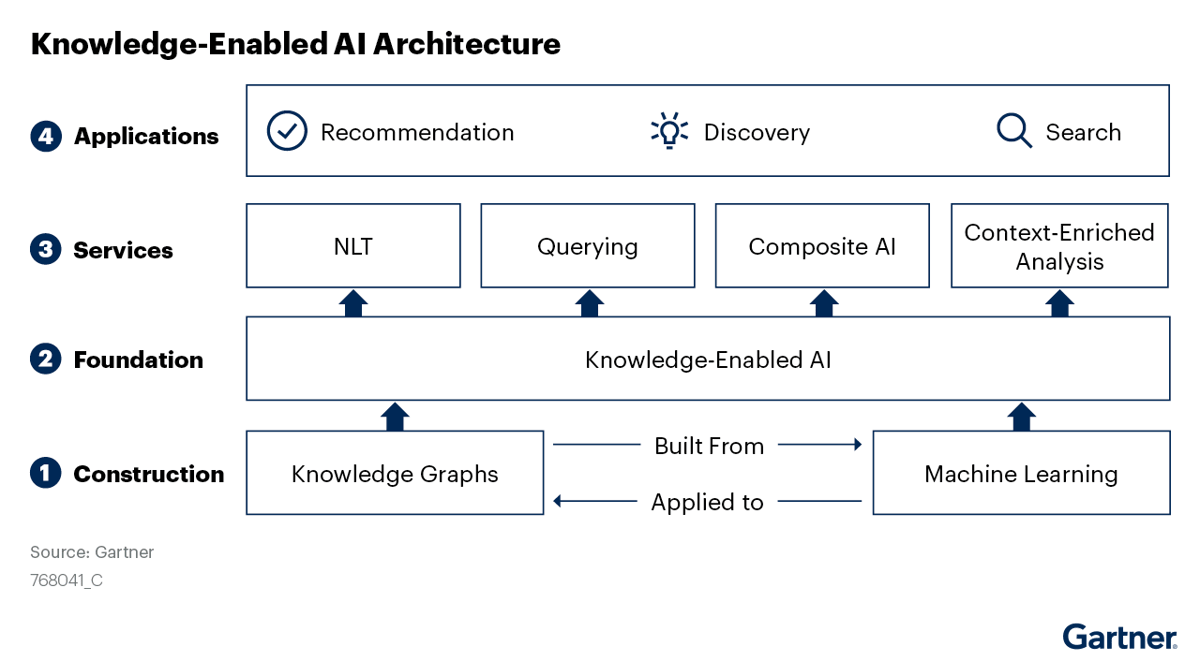 Knowledge-Enabled AI Architecture

4 Applications

Recommendation

Discovery

Search

3 Services

NLT

Querying

Composite AI

Context-Enriched Analysis

2 Foundation

Knowledge-Enabled AI

1 Construction

Knowledge Graphs

Built From

Applied to

Machine Learning

Source: Gartner
768041_C

Gartner